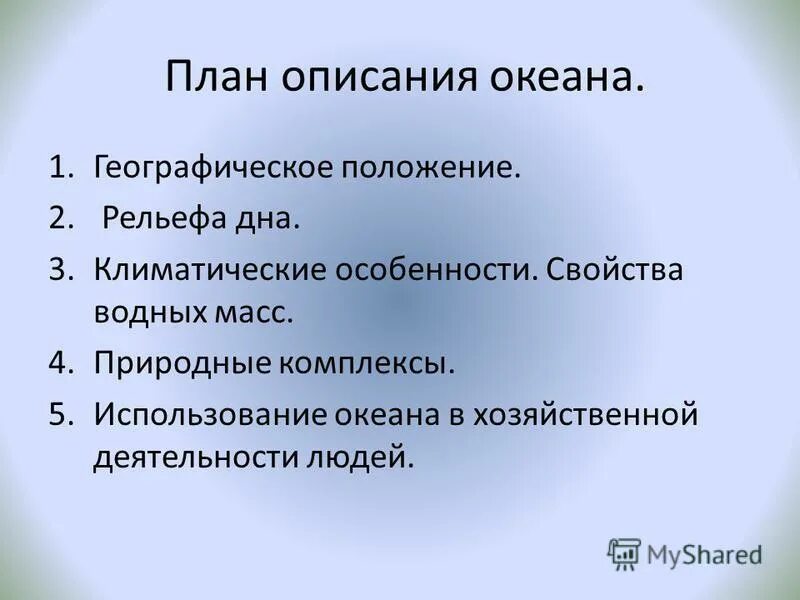 План описания океана.

1. Географическое положение.
2. Рельефа дна.
3. Климатические особенности. Свойства водных масс.
4. Природные комплексы.
5. Использование океана в хозяйственной деятельности людей.

MyShared